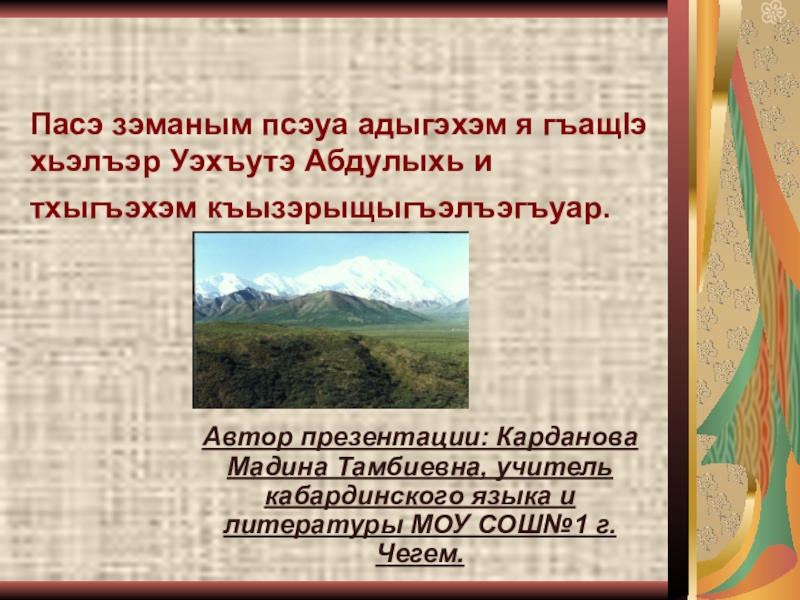 Пасэ зэманым псэуа адыгэхэм я гъащIэ хьэлъэр Уэхъутэ Абдулыхь и тхыгъэхэм къызэрыщыгъэлъэгъуар.

Автор презентации: Карданова Мадина Тамбиевна, учитель кабардинского языка и литературы МОУ СОШ№1 г. Чегем.